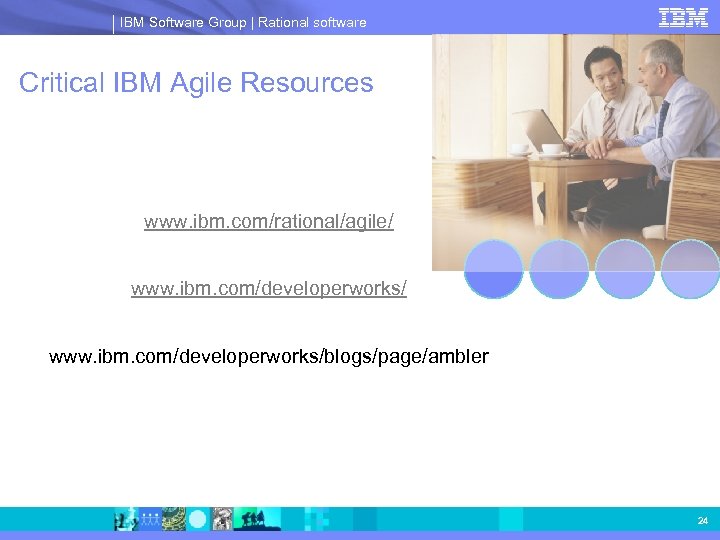 IBM Software Group | Rational software

IBM

Critical IBM Agile Resources

www.ibm.com/rational/agile/

www.ibm.com/developerworks/

www.ibm.com/developerworks/blogs/page/ambler

24